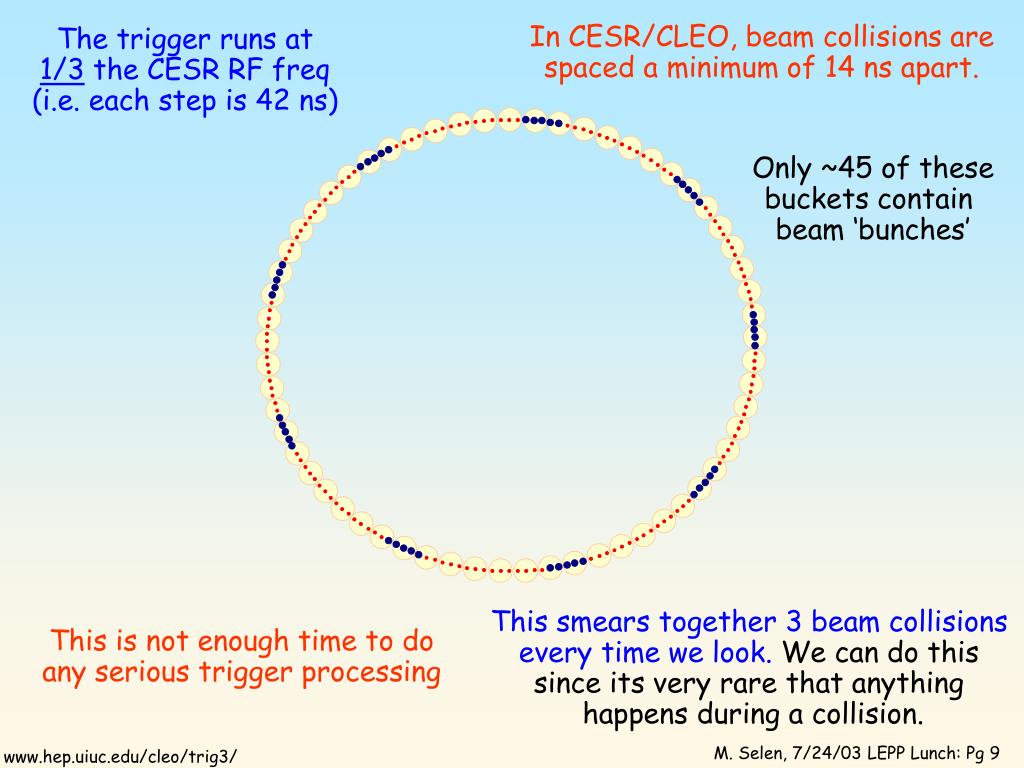 The trigger runs at 1/3 the CESR RF freq (i.e. each step is 42 ns)

In CESR/CLEO, beam collisions are spaced a minimum of 14 ns apart.

Only ~45 of these buckets contain beam ‘bunches’

This is not enough time to do any serious trigger processing

This smears together 3 beam collisions every time we look. We can do this since its very rare that anything happens during a collision.

www.hep.uiuc.edu/cleo/trig3/

M. Selen, 7/24/03 LEPP Lunch: Pg 9